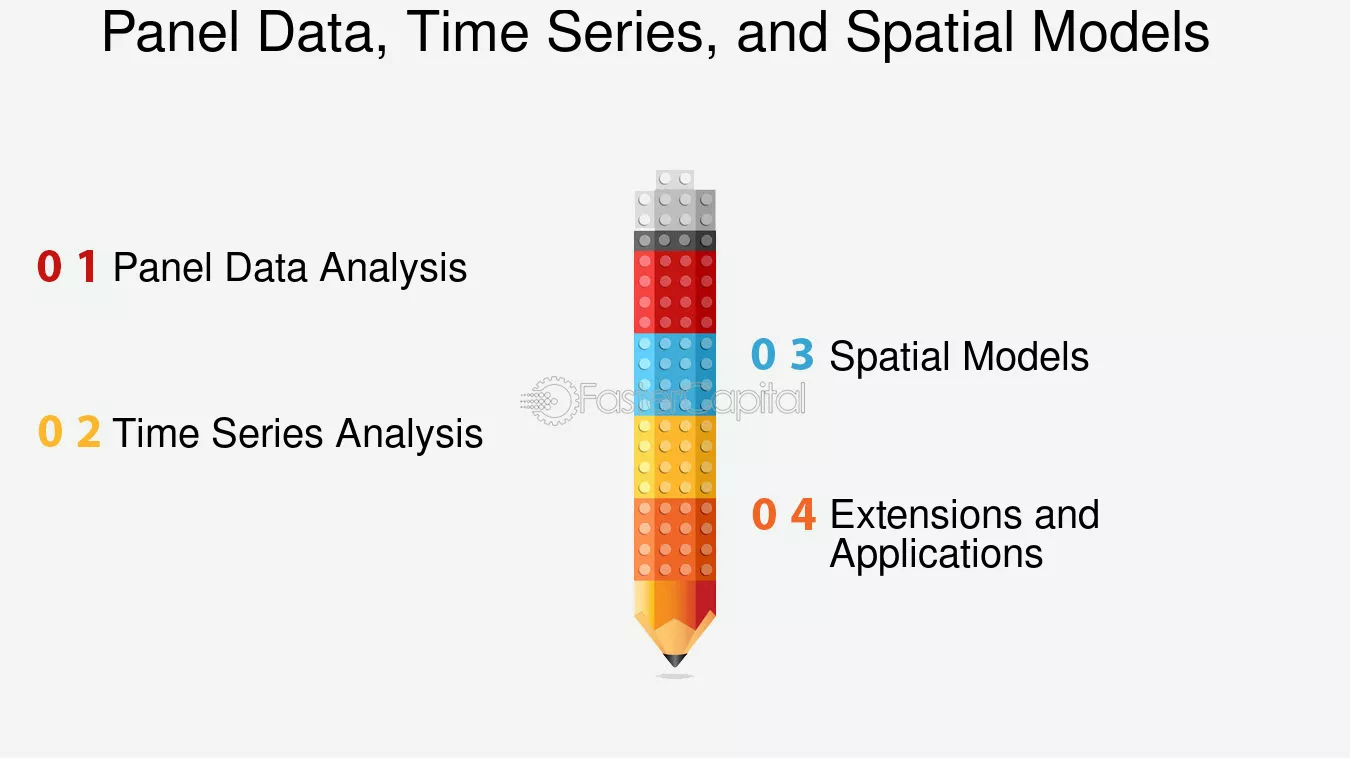 Panel Data, Time Series, and Spatial Models

0 1 Panel Data Analysis

0 2 Time Series Analysis

FasterCapital

0 3 Spatial Models

0 4 Extensions and Applications